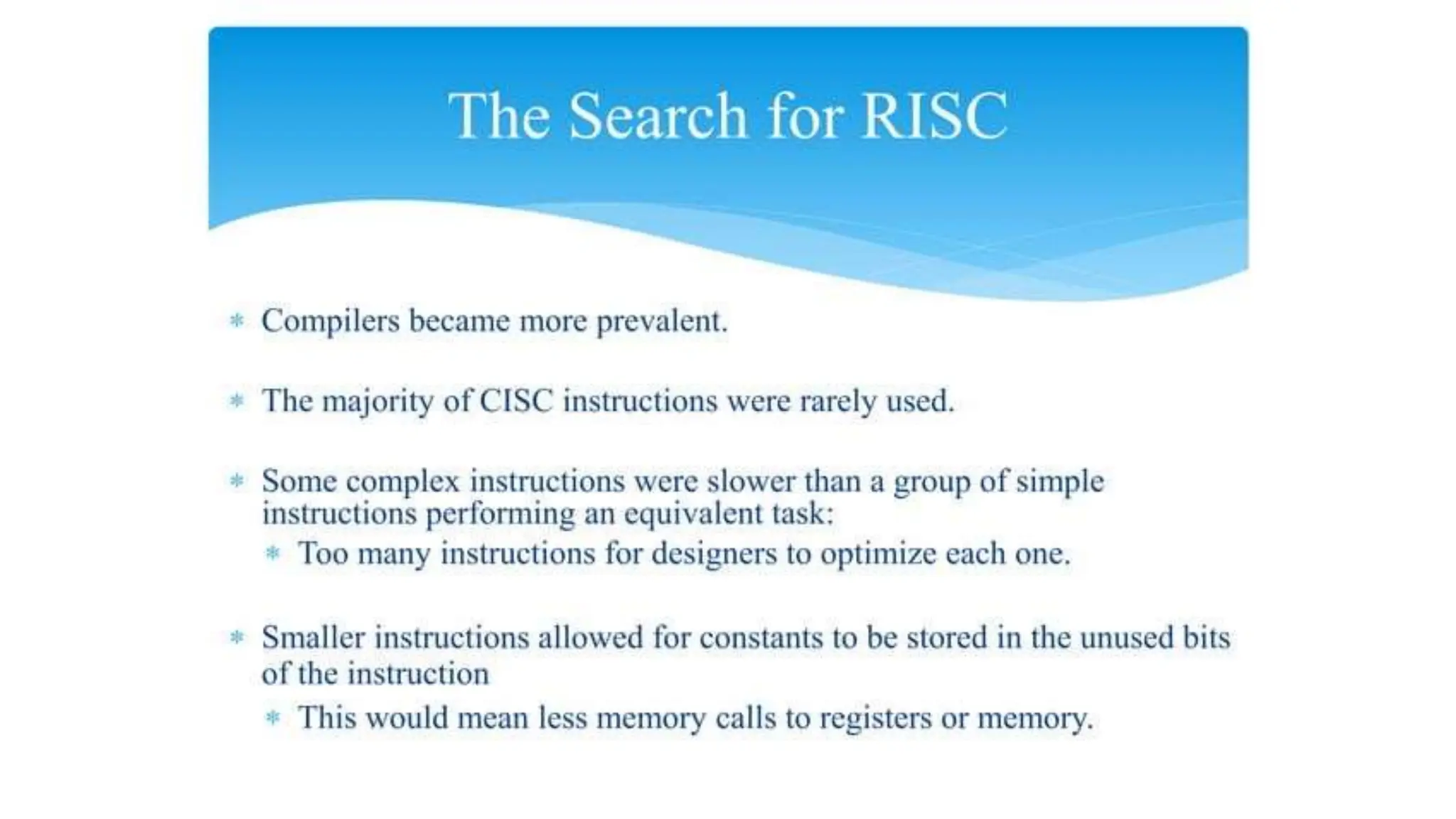 The Search for RISC

* Compilers became more prevalent.

* The majority of CISC instructions were rarely used.

* Some complex instructions were slower than a group of simple instructions performing an equivalent task:
  * Too many instructions for designers to optimize each one.

* Smaller instructions allowed for constants to be stored in the unused bits of the instruction
  * This would mean less memory calls to registers or memory.